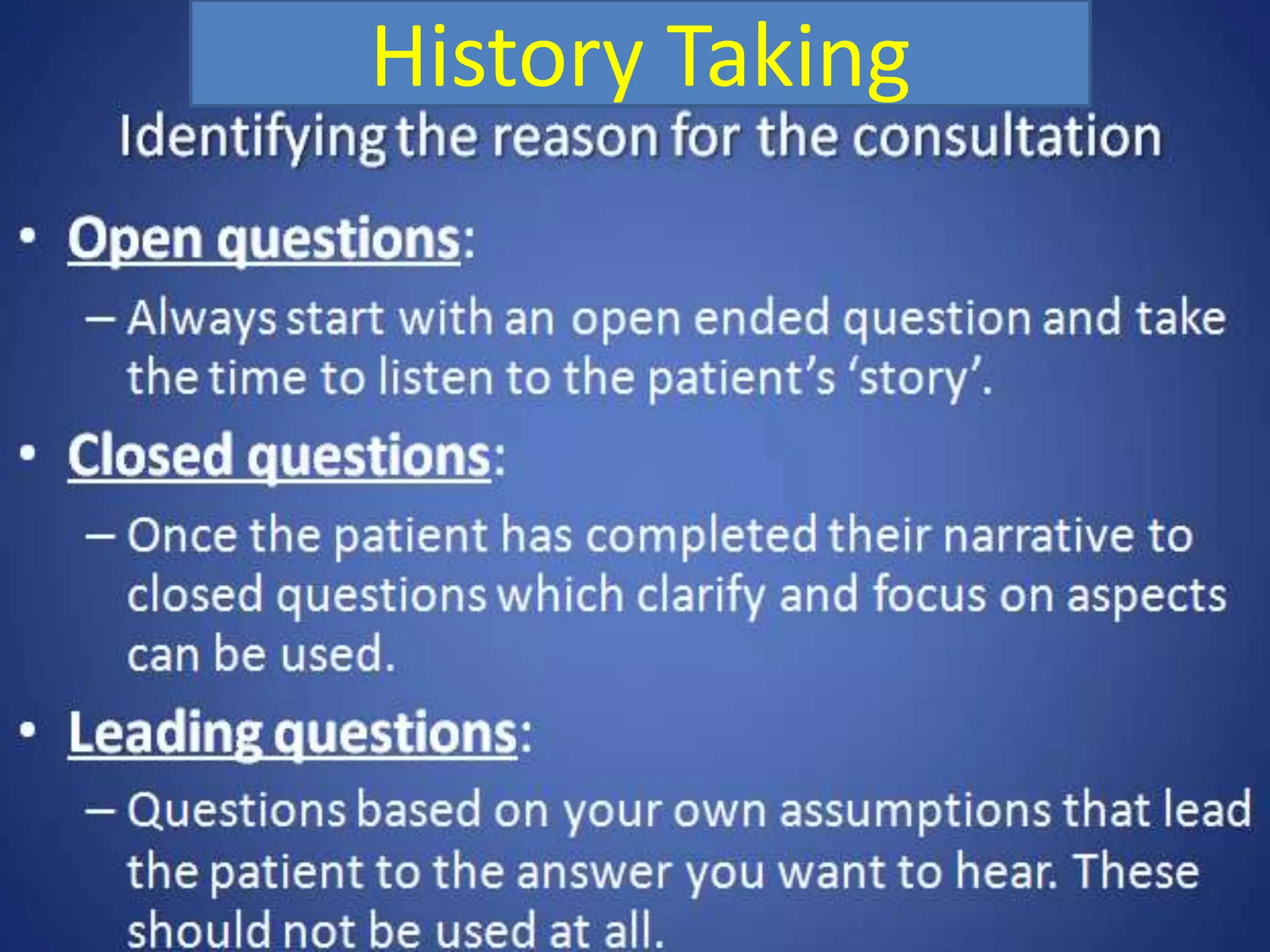 History Taking

Identifying the reason for the consultation

• Open questions:

– Always start with an open ended question and take the time to listen to the patient's 'story'.

• Closed questions:

– Once the patient has completed their narrative to closed questions which clarify and focus on aspects can be used.

• Leading questions:

– Questions based on your own assumptions that lead the patient to the answer you want to hear. These should not be used at all.